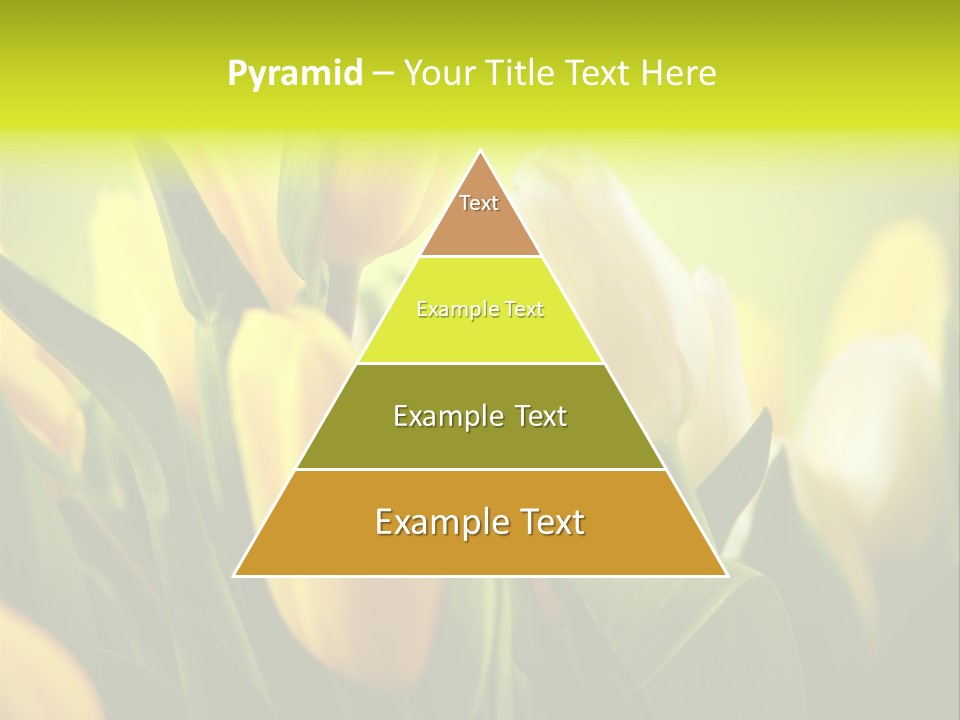 Pyramid – Your Title Text Here

Text

Example Text

Example Text

Example Text